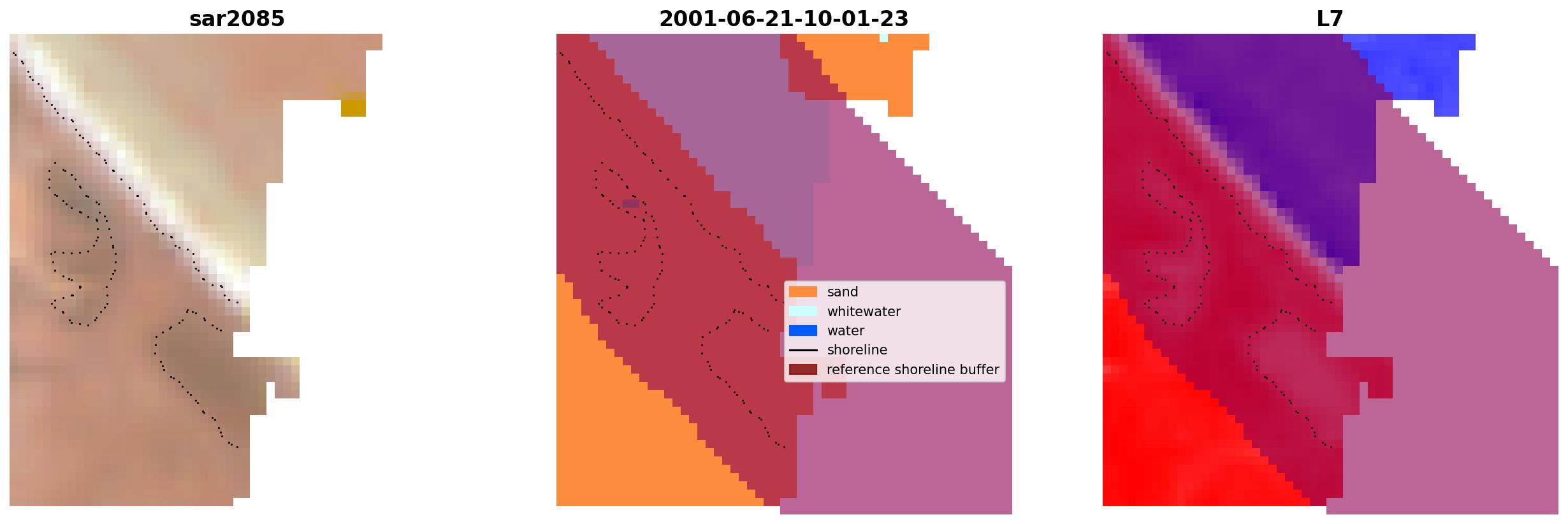 sar2085

2001-06-21-10-01-23

L7

sand
whitewater
water
shoreline
reference shoreline buffer